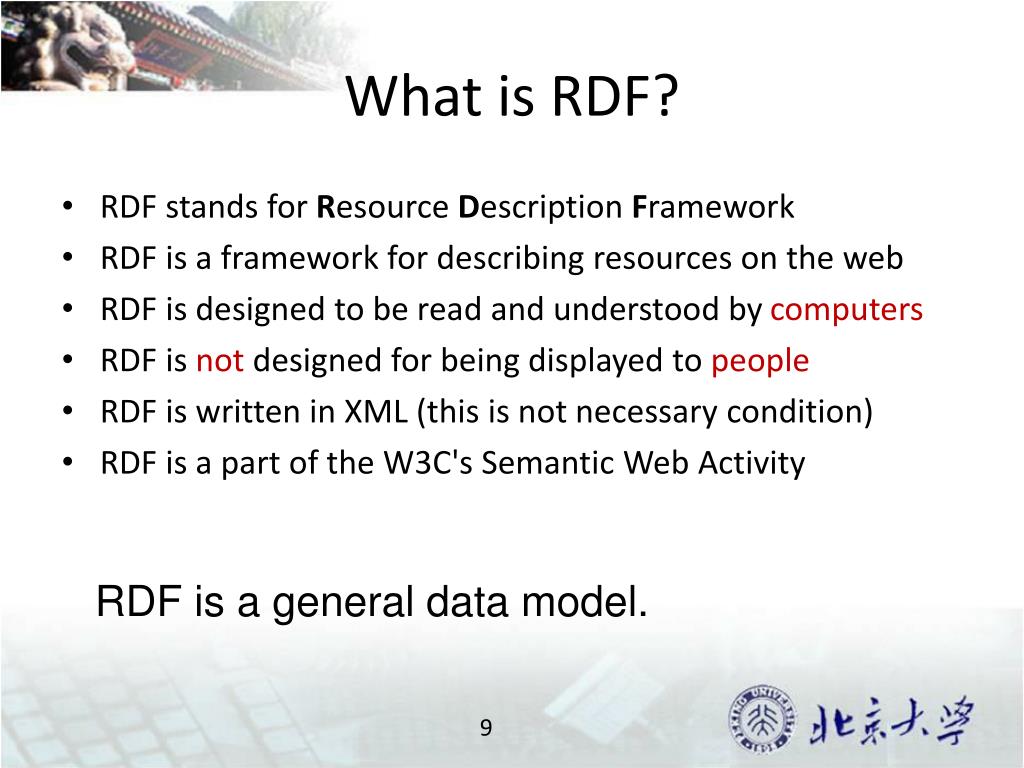 What is RDF?

• RDF stands for Resource Description Framework
• RDF is a framework for describing resources on the web
• RDF is designed to be read and understood by computers
• RDF is not designed for being displayed to people
• RDF is written in XML (this is not necessary condition)
• RDF is a part of the W3C's Semantic Web Activity

RDF is a general data model.

9

北京大学